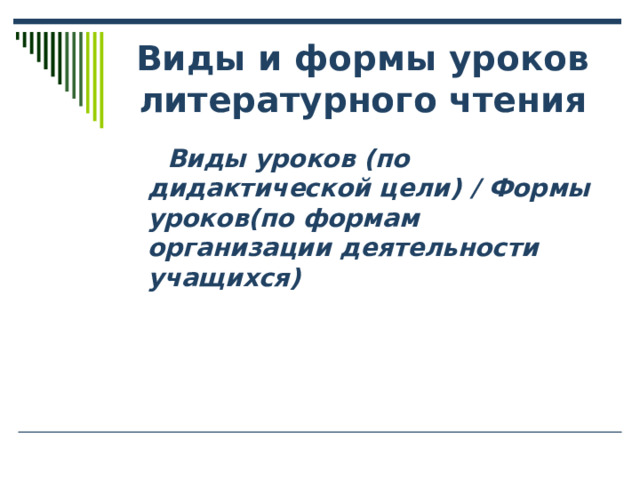 Виды и формы уроков литературного чтения

Виды уроков (по дидактической цели) / Формы уроков(по формам организации деятельности учащихся)